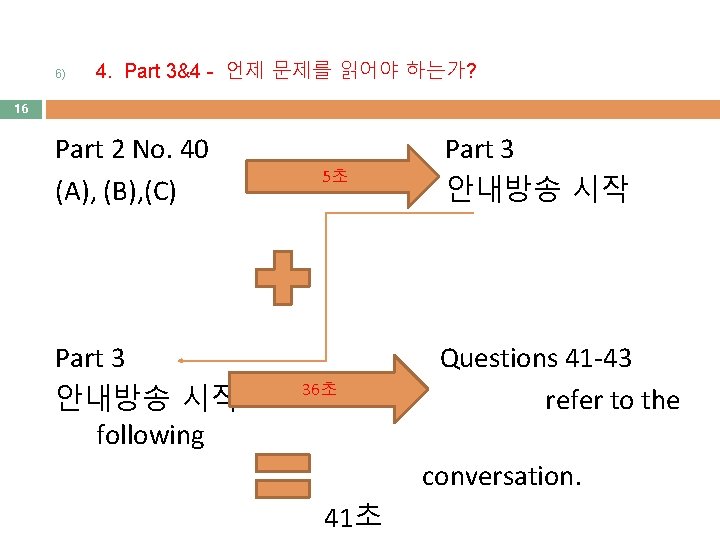 6) 4. Part 3&4 - 언제 문제를 읽어야 하는가?

16

Part 2 No. 40
(A), (B),(C)

5초

Part 3
안내방송 시작

Part 3
안내방송 시작

36초

Questions 41-43 refer to the following conversation.

41초